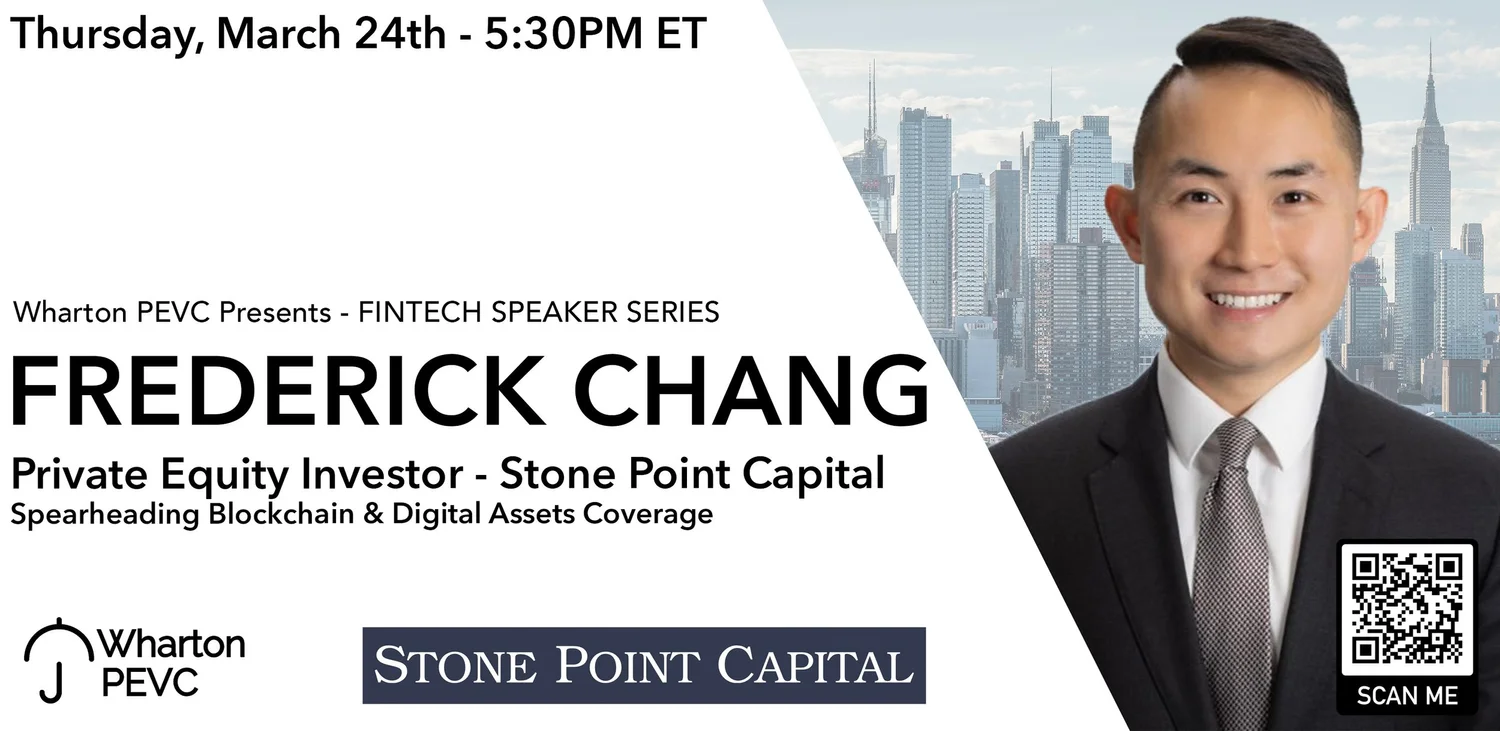 Thursday, March 24th - 5:30PM ET

Wharton PEVC Presents - FINTECH SPEAKER SERIES

FREDERICK CHANG

Private Equity Investor - Stone Point Capital
Spearheading Blockchain & Digital Assets Coverage

Wharton PEVC

STONE POINT CAPITAL

SCAN ME